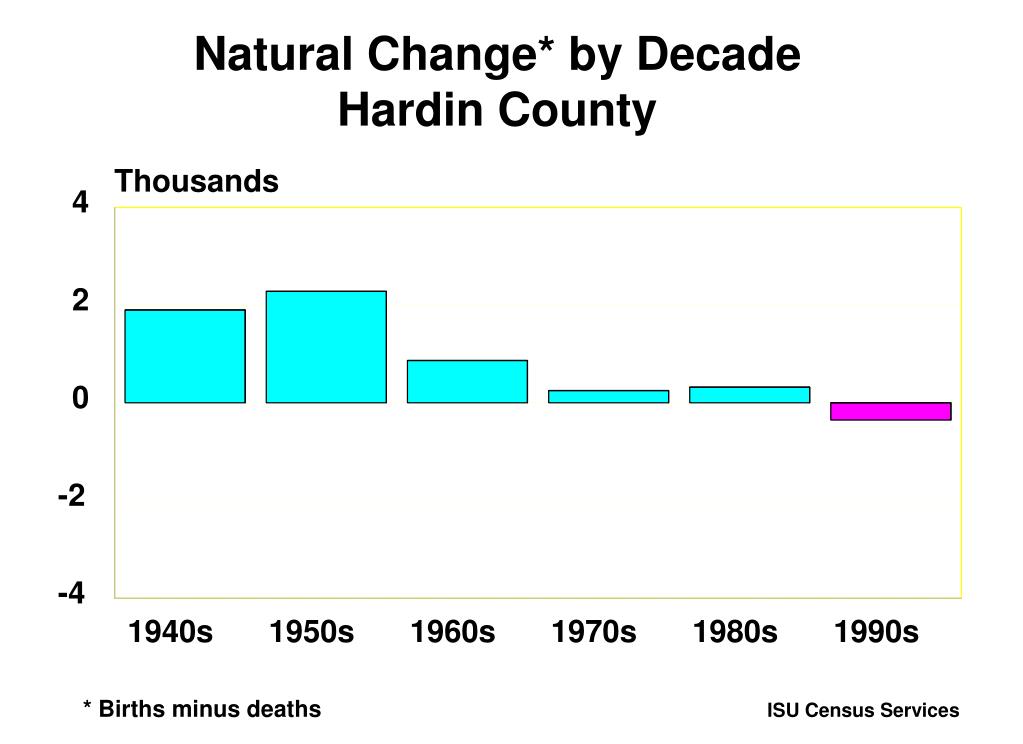 Natural Change* by Decade
Hardin County

Thousands

4
2
0
-2
-4

1940s 1950s 1960s 1970s 1980s 1990s

* Births minus deaths

ISU Census Services